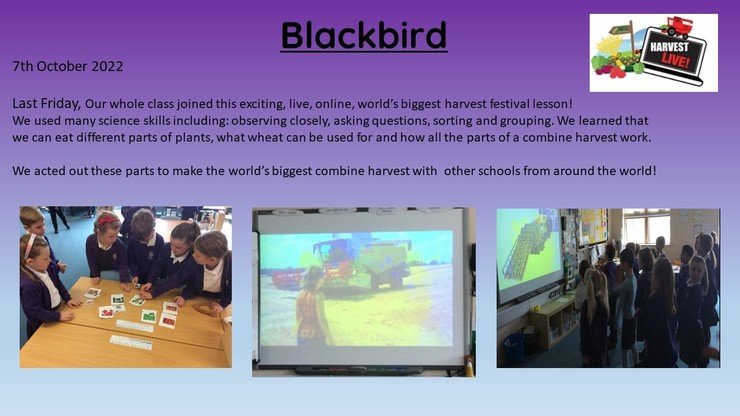 Blackbird

HARVEST LIVE!

7th October 2022

Last Friday, Our whole class joined this exciting, live, online, world's biggest harvest festival lesson! We used many science skills including: observing closely, asking questions, sorting and grouping. We learned that we can eat different parts of plants, what wheat can be used for and how all the parts of a combine harvest work.

We acted out these parts to make the world's biggest combine harvest with other schools from around the world!